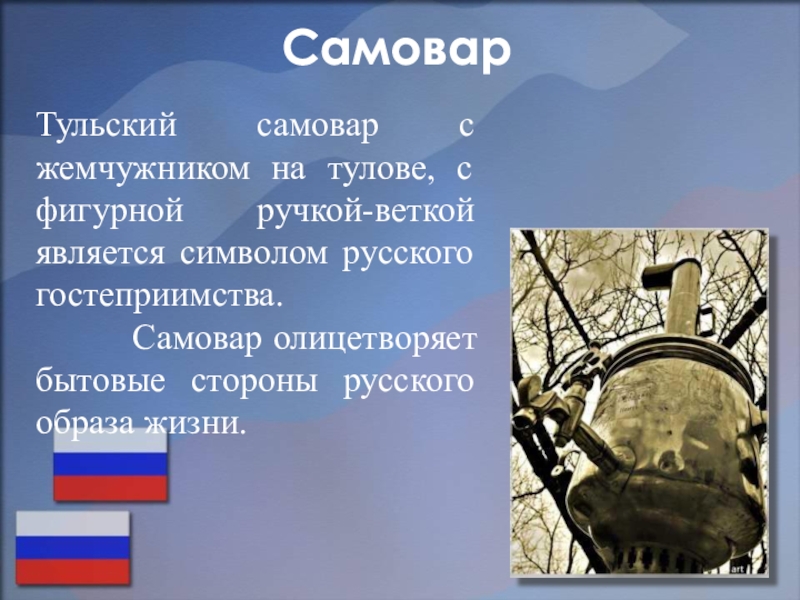 Самовар

Тульский самовар с жемчужником на тулове, с фигурной ручкой-веткой является символом русского гостеприимства.

Самовар олицетворяет бытовые стороны русского образа жизни.

art